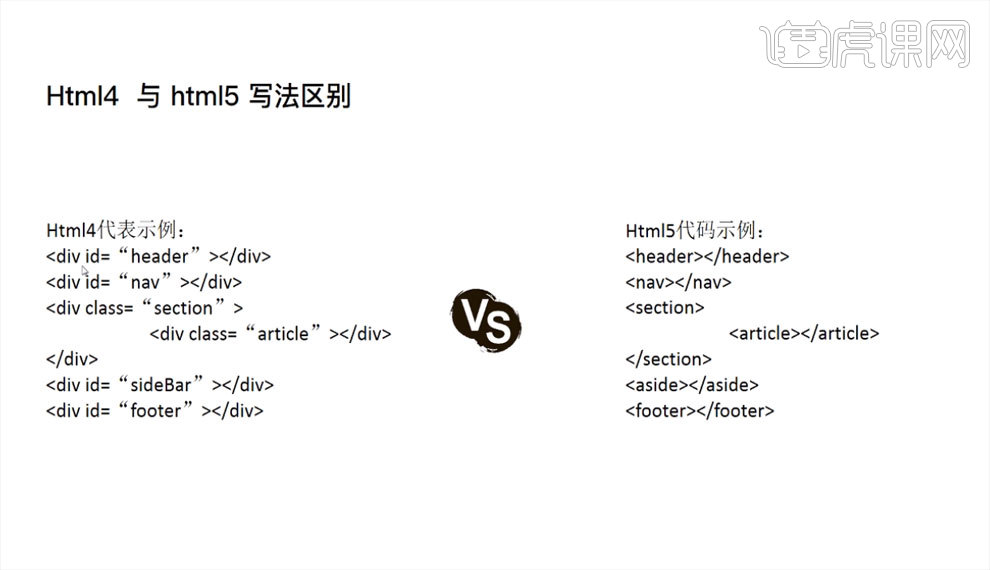 虎课网

Html4 与 html5 写法区别

Html4代表示例：
<div id=“header”></div>
<div id=“nav”></div>
<div class=“section”>
<div class=“article”></div>
</div>
<div id=“sideBar”></div>
<div id=“footer”></div>

VS

Html5代码示例：
<header></header>
<nav></nav>
<section>
<article></article>
</section>
<aside></aside>
<footer></footer>